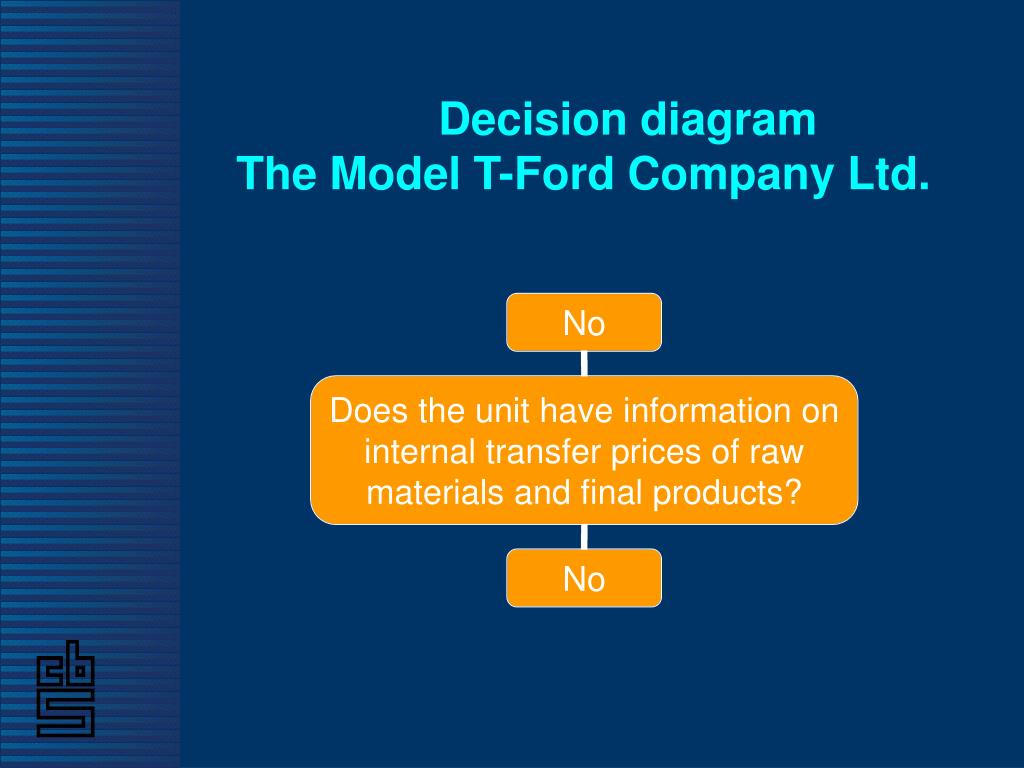 Decision diagram
The Model T-Ford Company Ltd.

No

Does the unit have information on internal transfer prices of raw materials and final products?

No

cbs